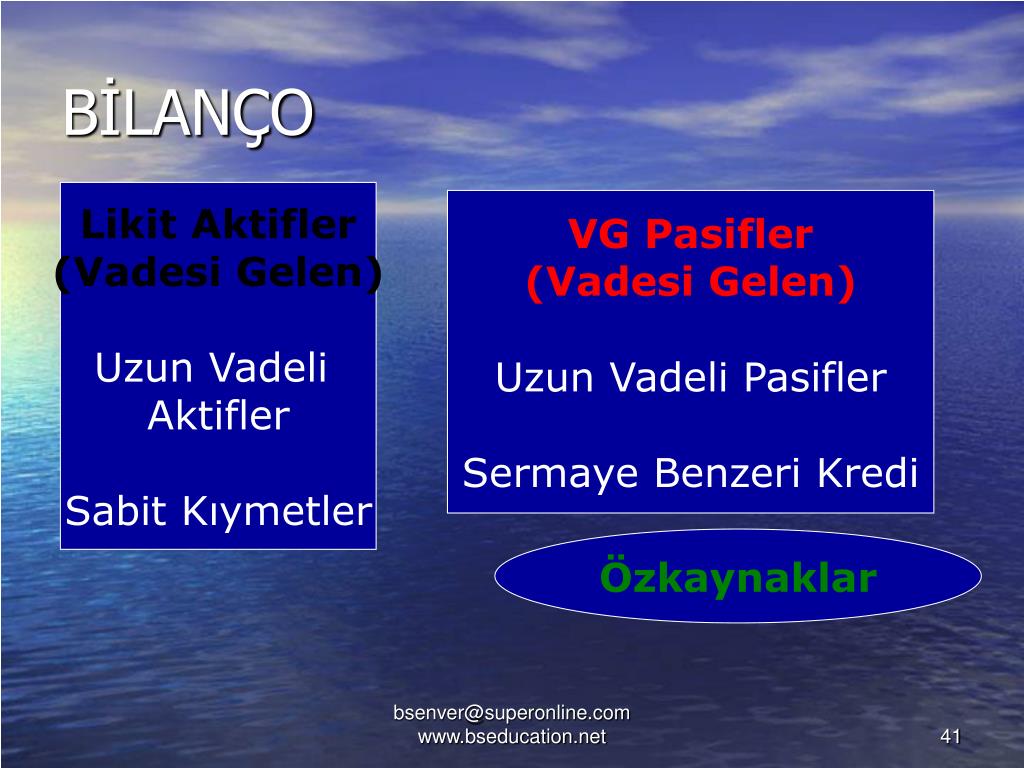 BİLANÇO

Likit Aktifler
(Vadesi Gelen)

Uzun Vadeli Aktifler

Sabit Kıymetler

VG Pasifler
(Vadesi Gelen)

Uzun Vadeli Pasifler

Sermaye Benzeri Kredi

Özkaynaklar

bsenver@superonline.com
www.bseducation.net

41